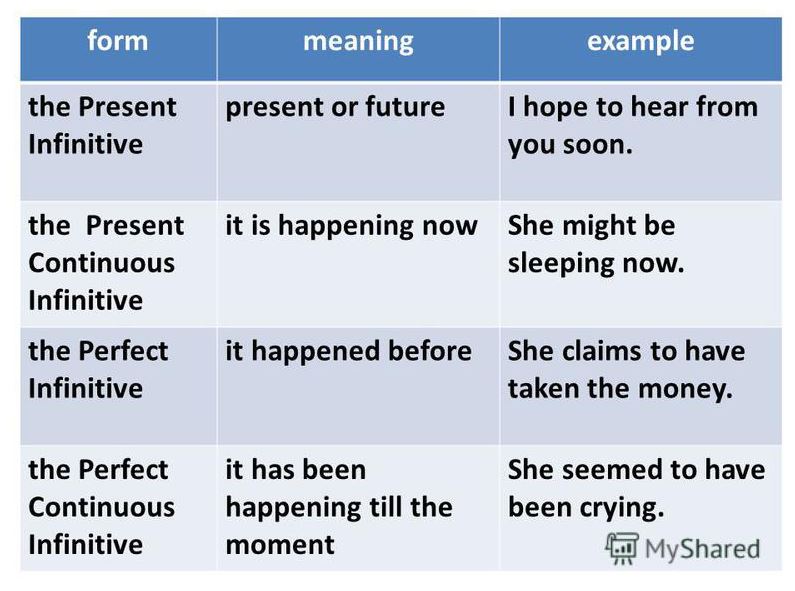 | form | meaning | example |
|---|---|---|
| the Present Infinitive | present or future | I hope to hear from you soon. |
| the Present Continuous Infinitive | it is happening now | She might be sleeping now. |
| the Perfect Infinitive | it happened before | She claims to have taken the money. |
| the Perfect Continuous Infinitive | it has been happening till the moment | She seemed to have been crying. |

MyShared